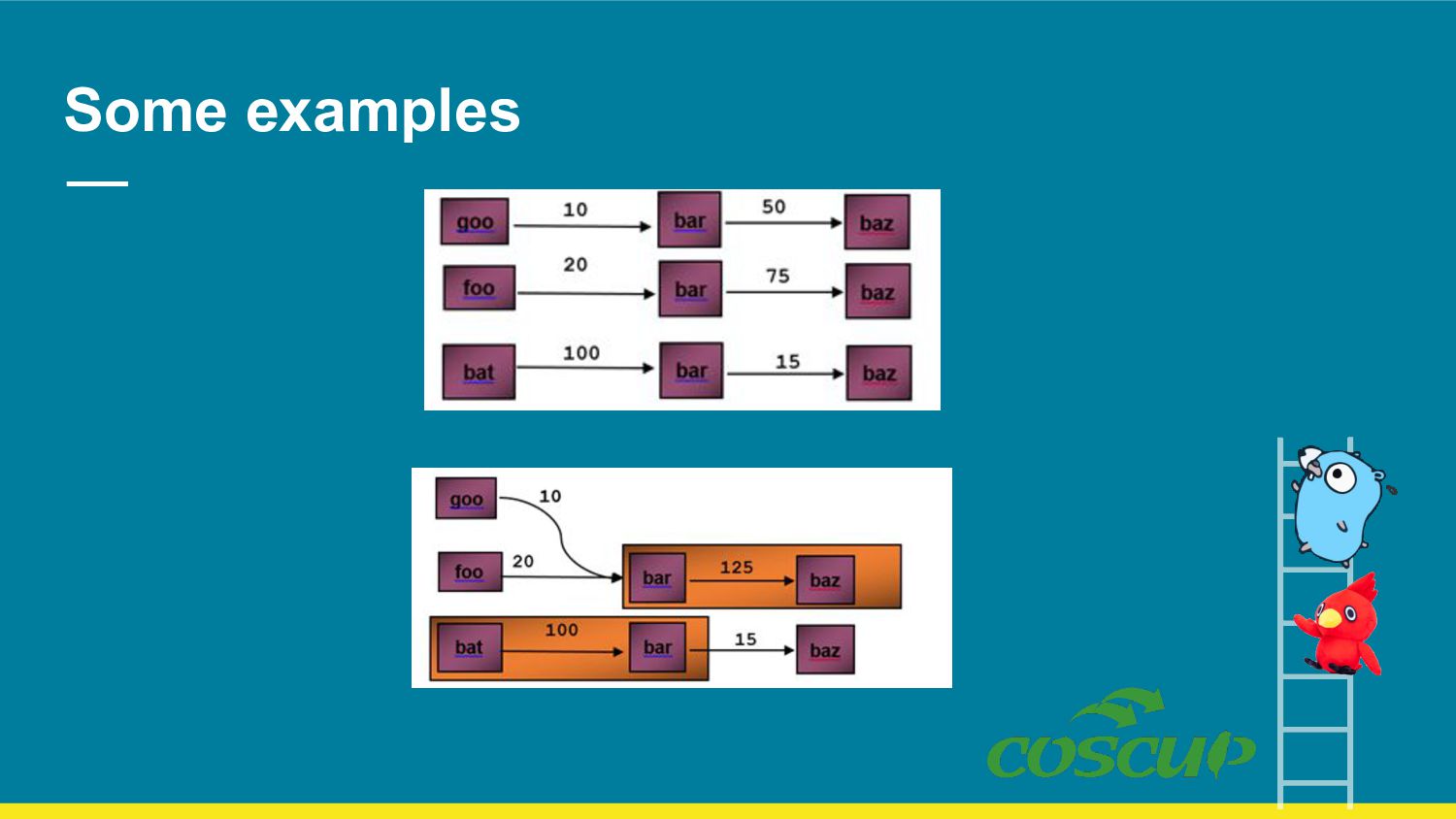 Some examples

goo 10 bar 50 baz
foo 20 bar 75 baz
bat 100 bar 15 baz

goo 10
foo 20
bar 125 baz
bat 100 bar 15 baz

COSCUP